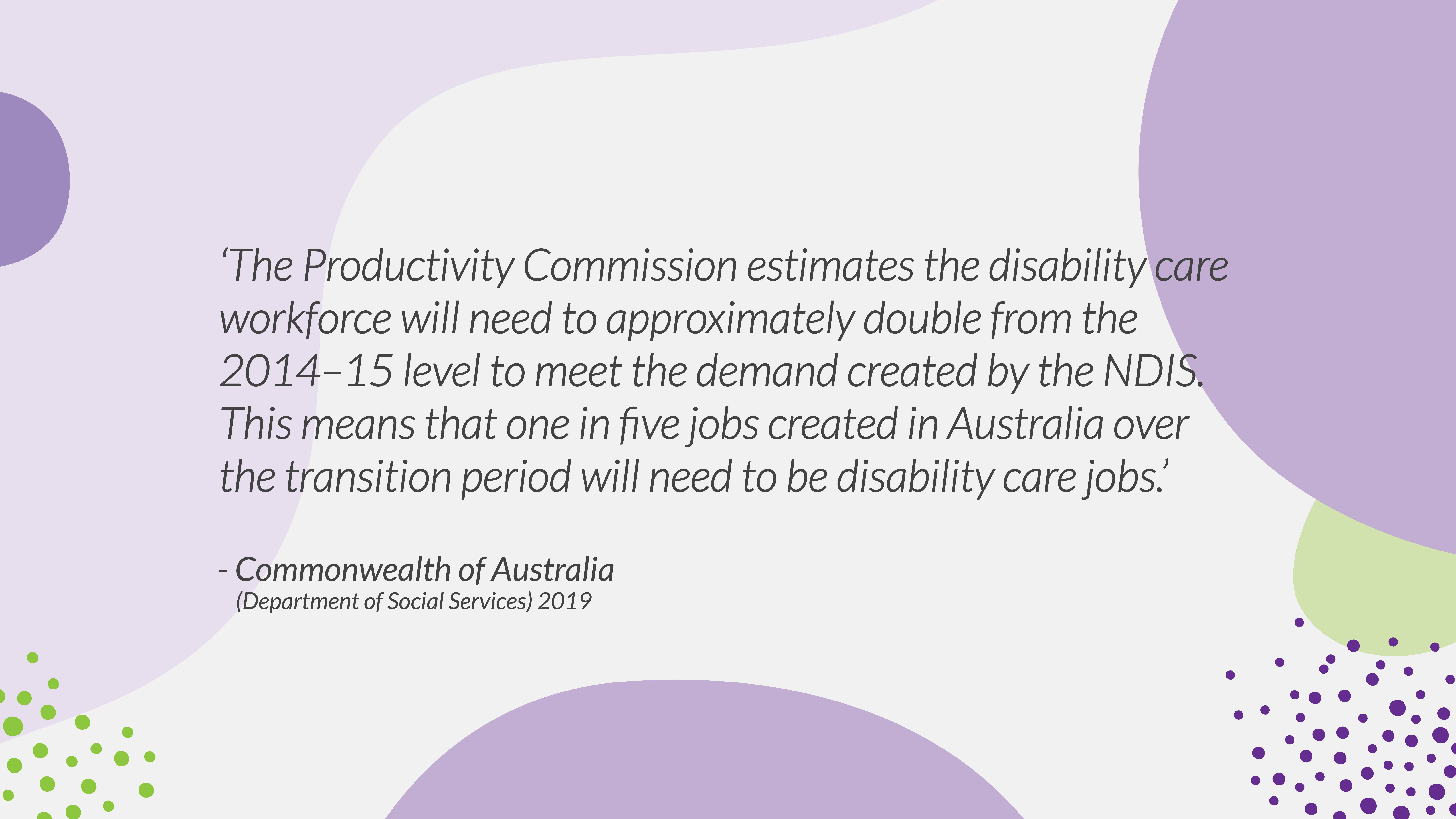 ‘The Productivity Commission estimates the disability care workforce will need to approximately double from the 2014–15 level to meet the demand created by the NDIS. This means that one in five jobs created in Australia over the transition period will need to be disability care jobs.’

- Commonwealth of Australia
(Department of Social Services) 2019